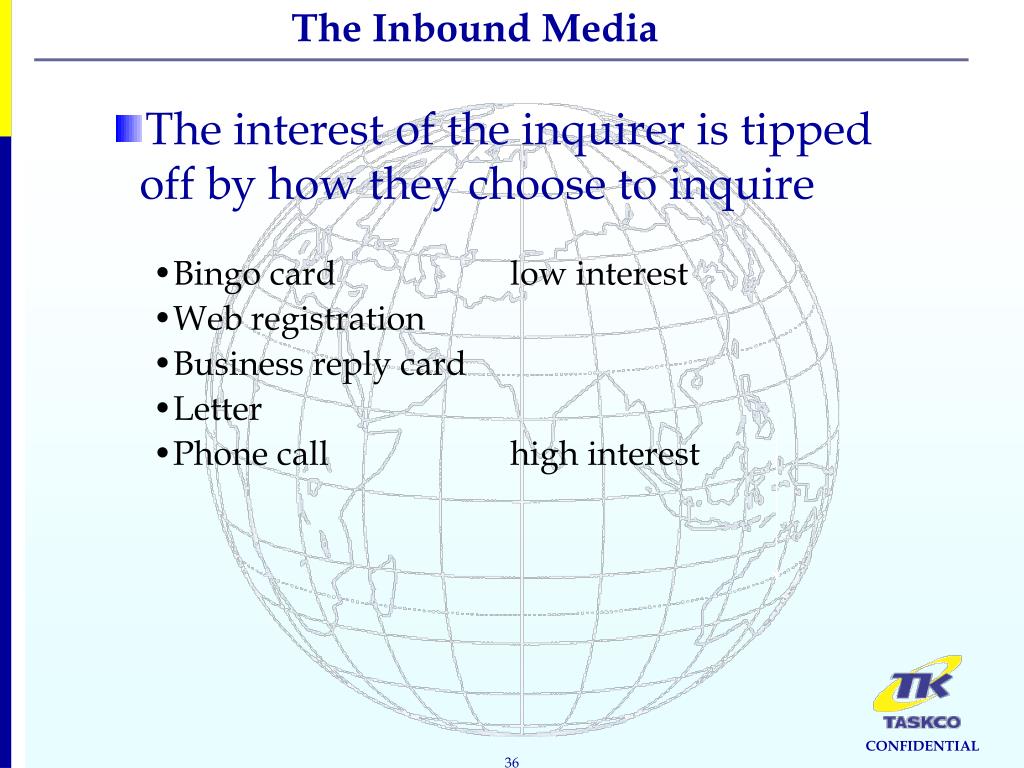 The Inbound Media

The interest of the inquirer is tipped off by how they choose to inquire

•Bingo card low interest
•Web registration
•Business reply card
•Letter
•Phone call high interest

TK
TASKCO
CONFIDENTIAL

36